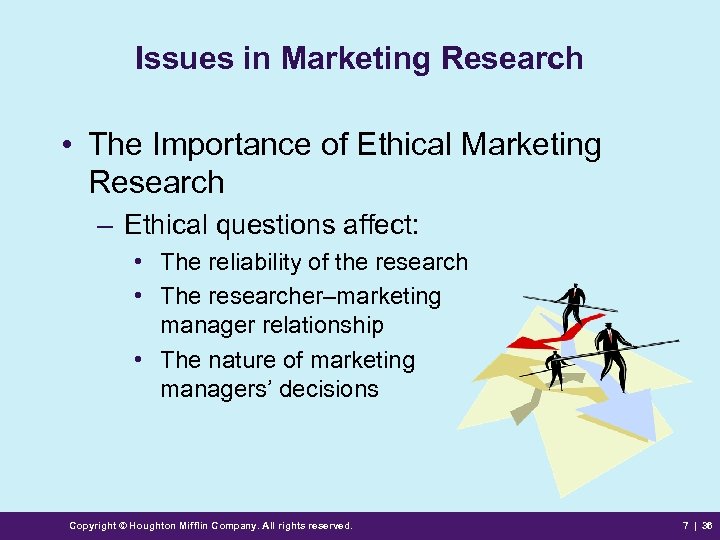 Issues in Marketing Research

• The Importance of Ethical Marketing Research

– Ethical questions affect:

• The reliability of the research

• The researcher–marketing manager relationship

• The nature of marketing managers' decisions

Copyright © Houghton Mifflin Company. All rights reserved.

7 | 36